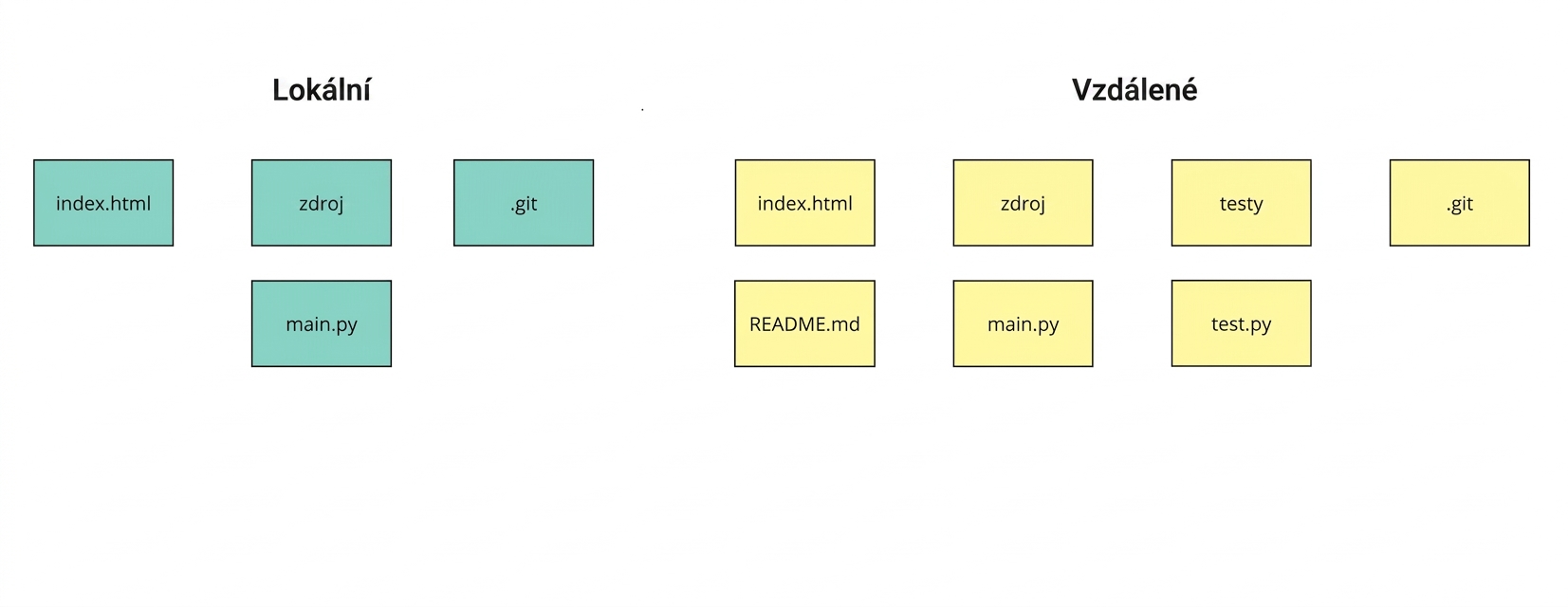 Lokální

index.html

zdroj

.git

main.py

Vzdálené

index.html

zdroj

testy

.git

README.md

main.py

test.py